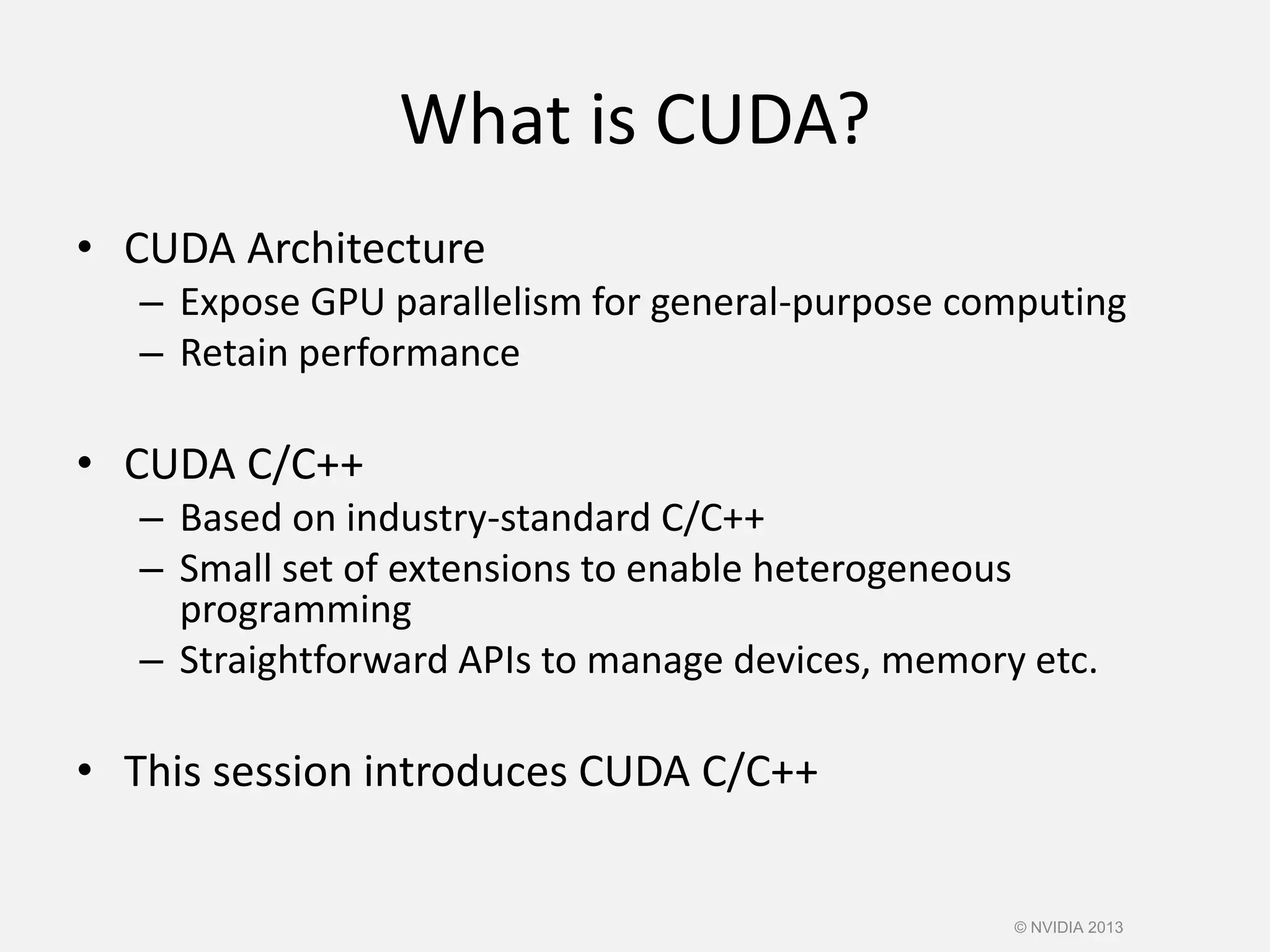 What is CUDA?

• CUDA Architecture
– Expose GPU parallelism for general-purpose computing
– Retain performance

• CUDA C/C++
– Based on industry-standard C/C++
– Small set of extensions to enable heterogeneous programming
– Straightforward APIs to manage devices, memory etc.

• This session introduces CUDA C/C++

© NVIDIA 2013